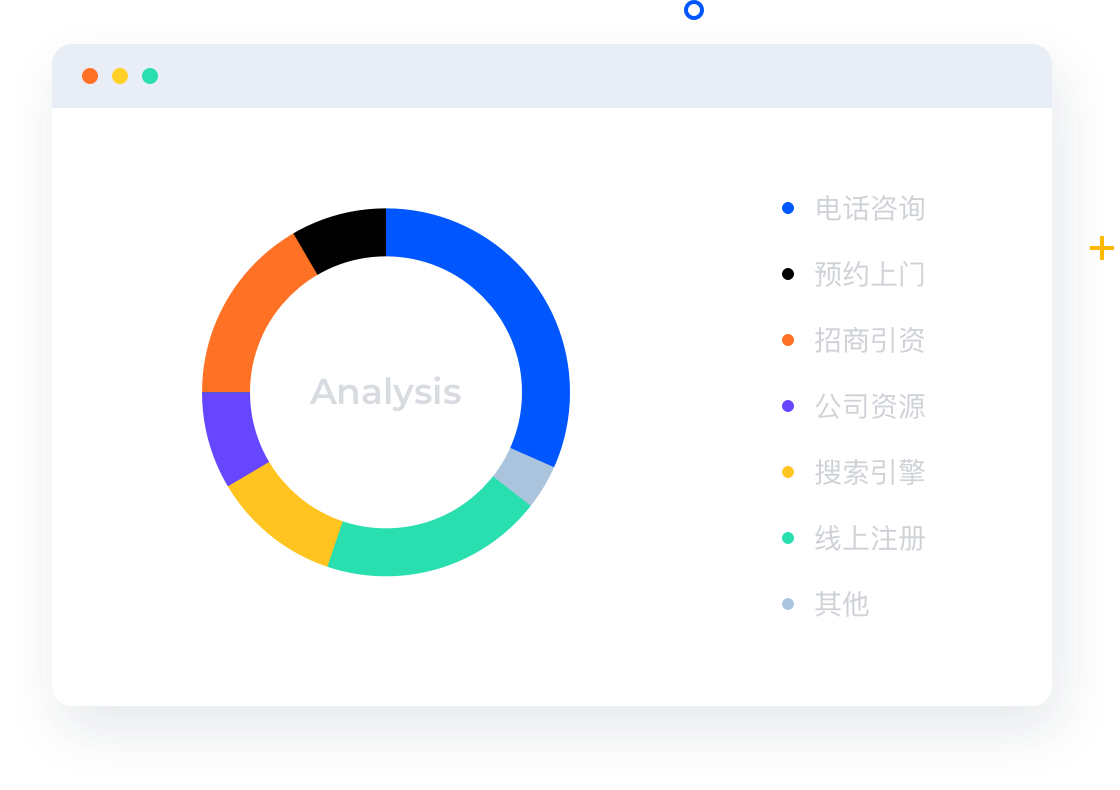 Analysis

电话咨询
预约上门
招商引资
公司资源
搜索引擎
线上注册
其他